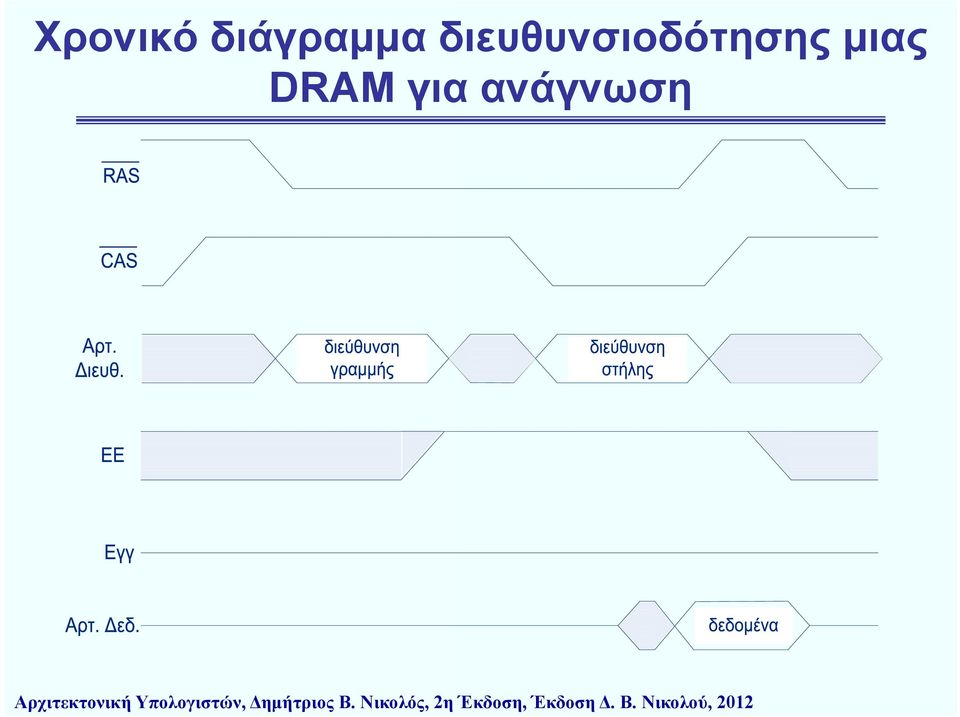 Χρονικό διάγραμμα διευθυνσιοδότησης μιας DRAM για ανάγνωση

$\overline{RAS}$

$\overline{CAS}$

Αρτ. Διευθ.

διεύθυνση γραμμής

διεύθυνση στήλης

ΕΕ

Εγγ

Αρτ. Δεδ.

δεδομένα

Αρχιτεκτονική Υπολογιστών, Δημήτριος Β. Νικολός, 2η Έκδοση, Έκδοση Δ. Β. Νικολού, 2012